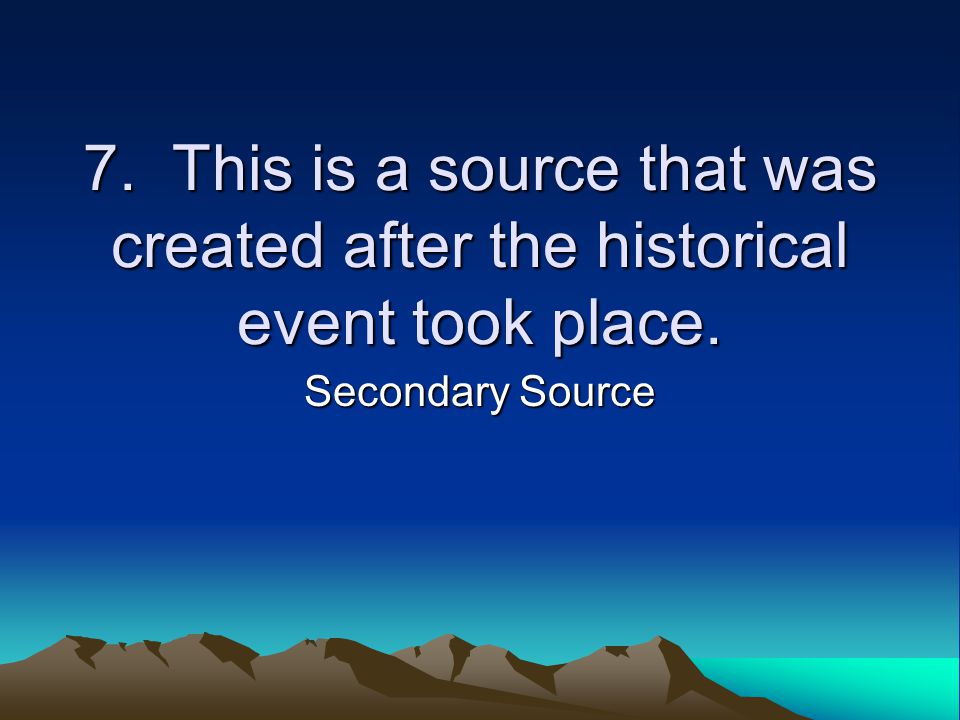 7. This is a source that was created after the historical event took place.

Secondary Source